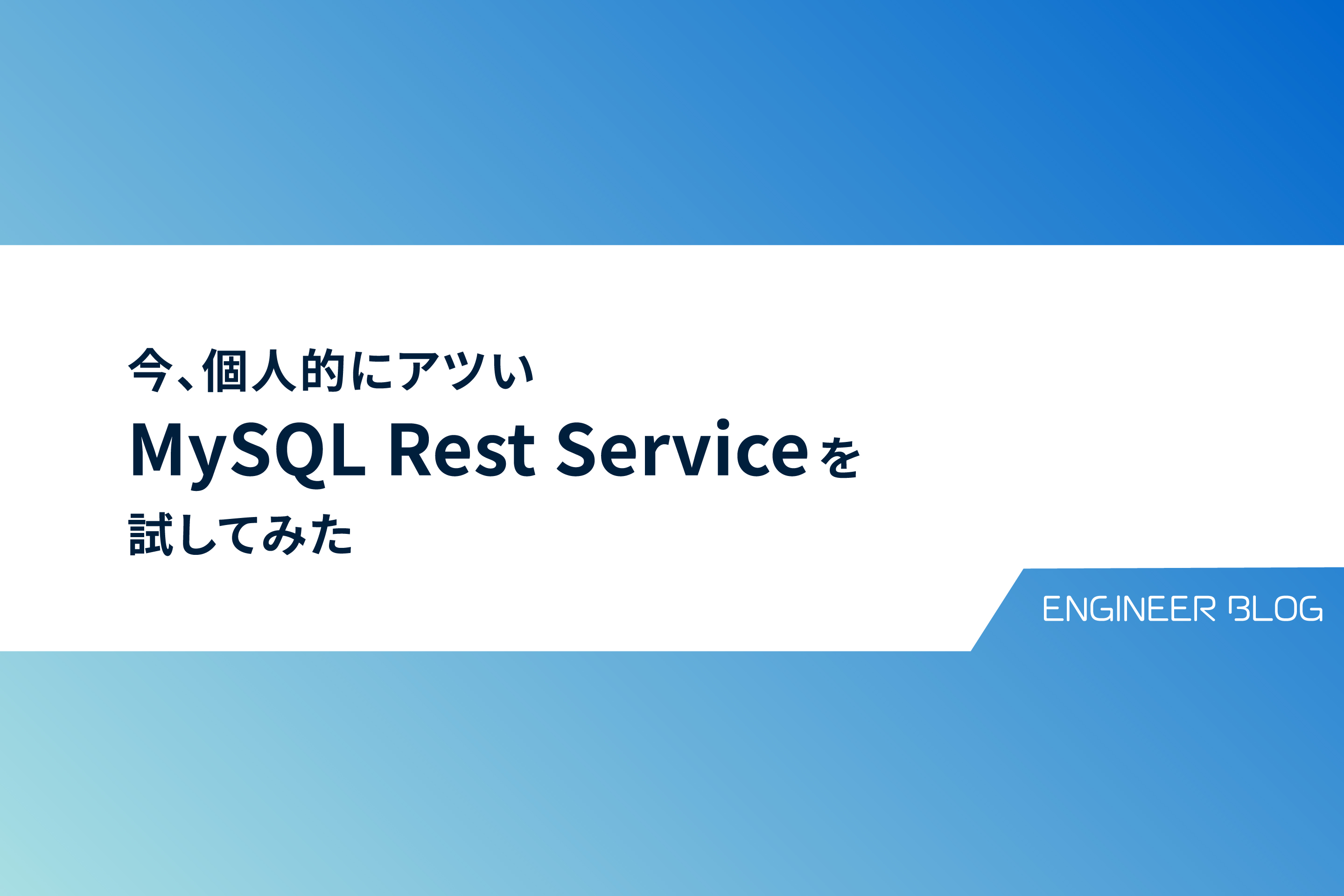 今、個人的にアツい
MySQL Rest Serviceを
試してみた

ENGINEER BLOG